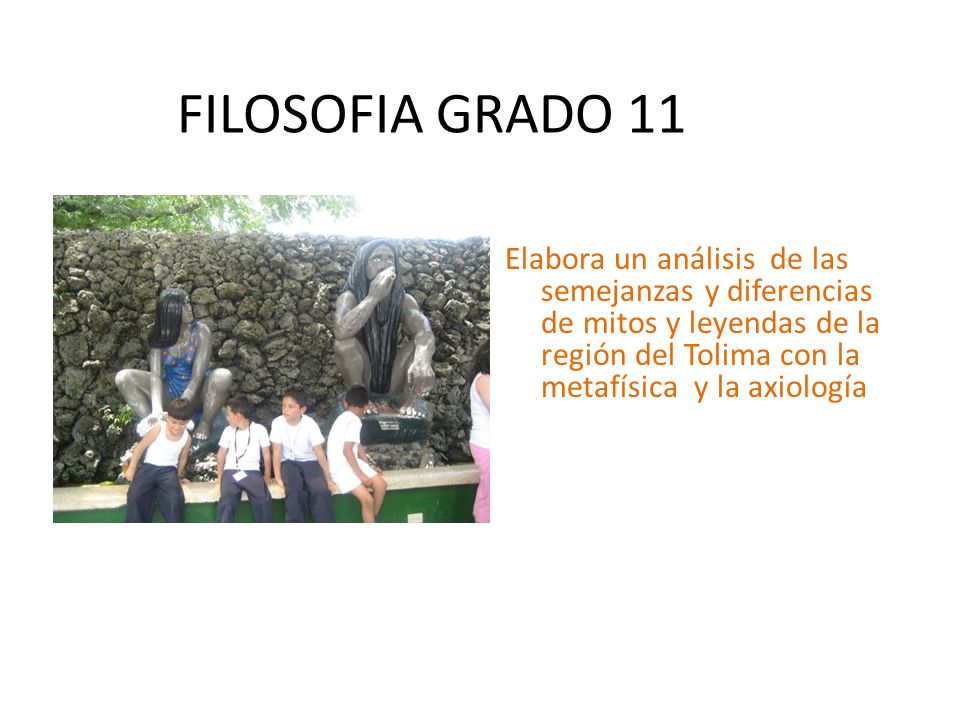 FILOSOFIA GRADO 11

Elabora un análisis de las semejanzas y diferencias de mitos y leyendas de la región del Tolima con la metafísica y la axiología